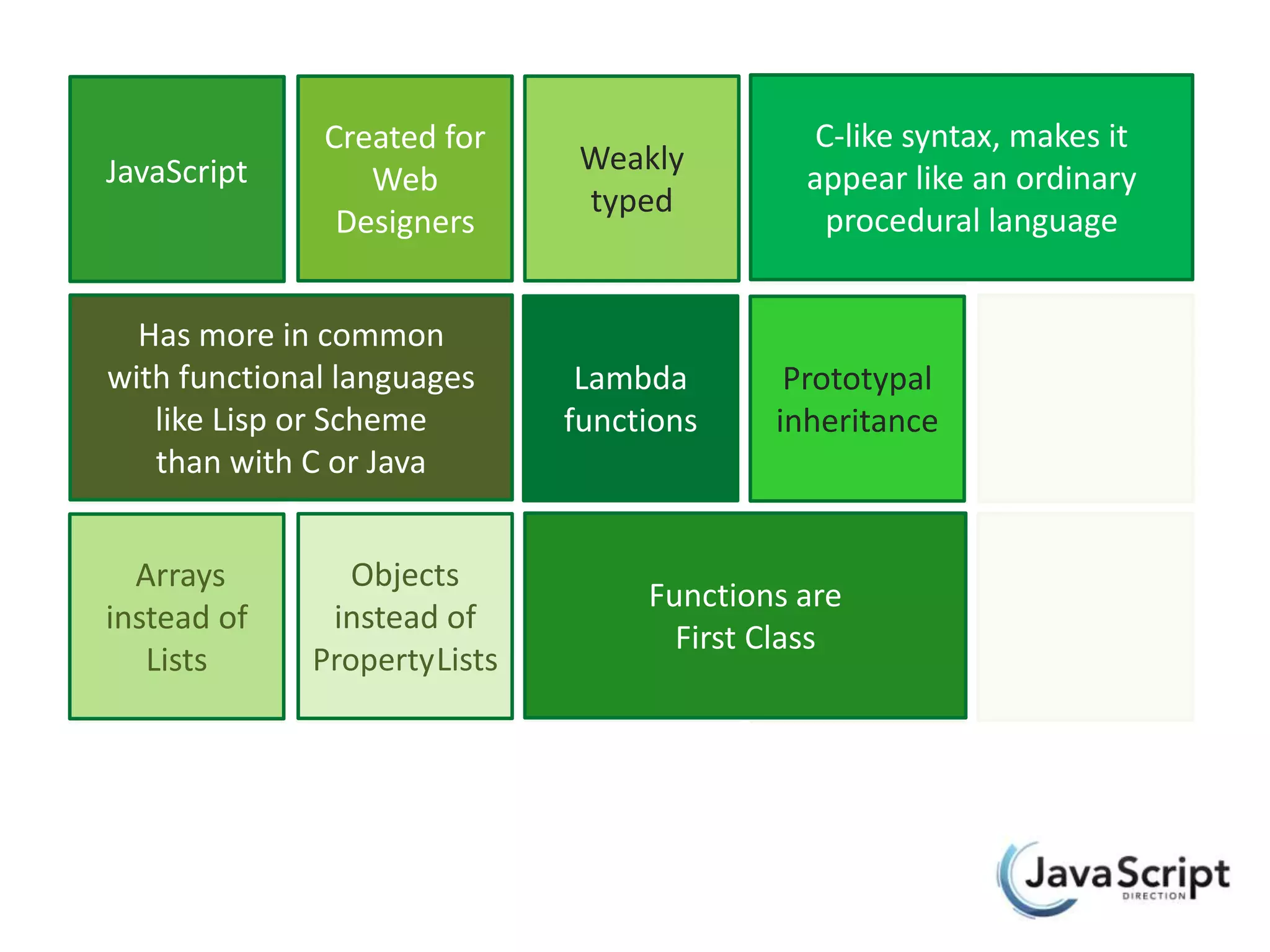 JavaScript

Created for Web Designers

Weakly typed

C-like syntax, makes it appear like an ordinary procedural language

Has more in common with functional languages like Lisp or Scheme than with C or Java

Lambda functions

Prototypal inheritance

Arrays instead of Lists

Objects instead of PropertyLists

Functions are First Class

JavaScript
DIRECTION